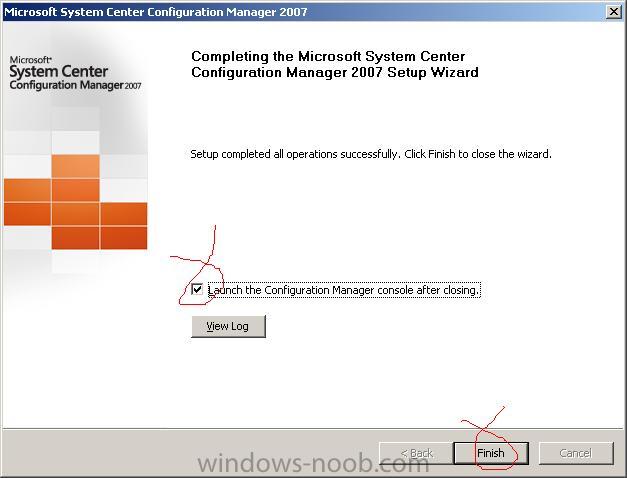 Microsoft System Center Configuration Manager 2007

Microsoft System Center Configuration Manager 2007

Completing the Microsoft System Center Configuration Manager 2007 Setup Wizard

Setup completed all operations successfully. Click Finish to close the wizard.

Launch the Configuration Manager console after closing.

View Log

< Back

Finish

Cancel

windows-noob.com